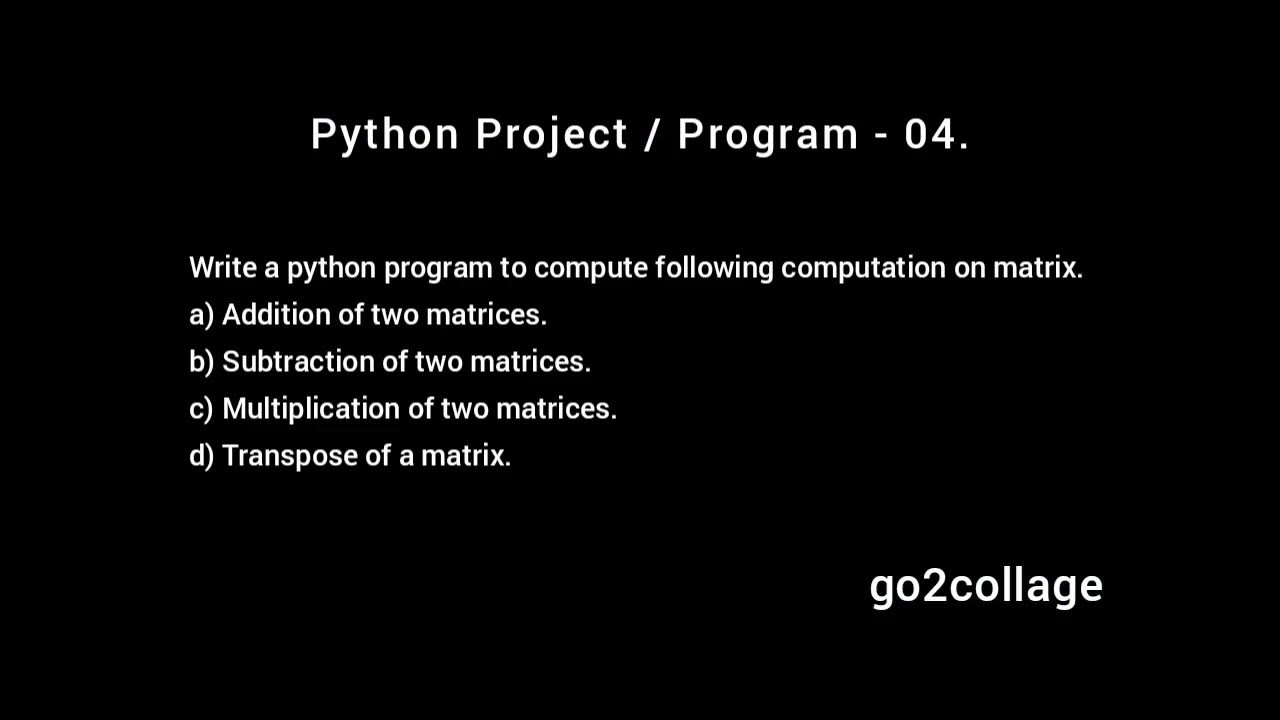 Python Project / Program - 04.

Write a python program to compute following computation on matrix.
a) Addition of two matrices.
b) Subtraction of two matrices.
c) Multiplication of two matrices.
d) Transpose of a matrix.

go2collage